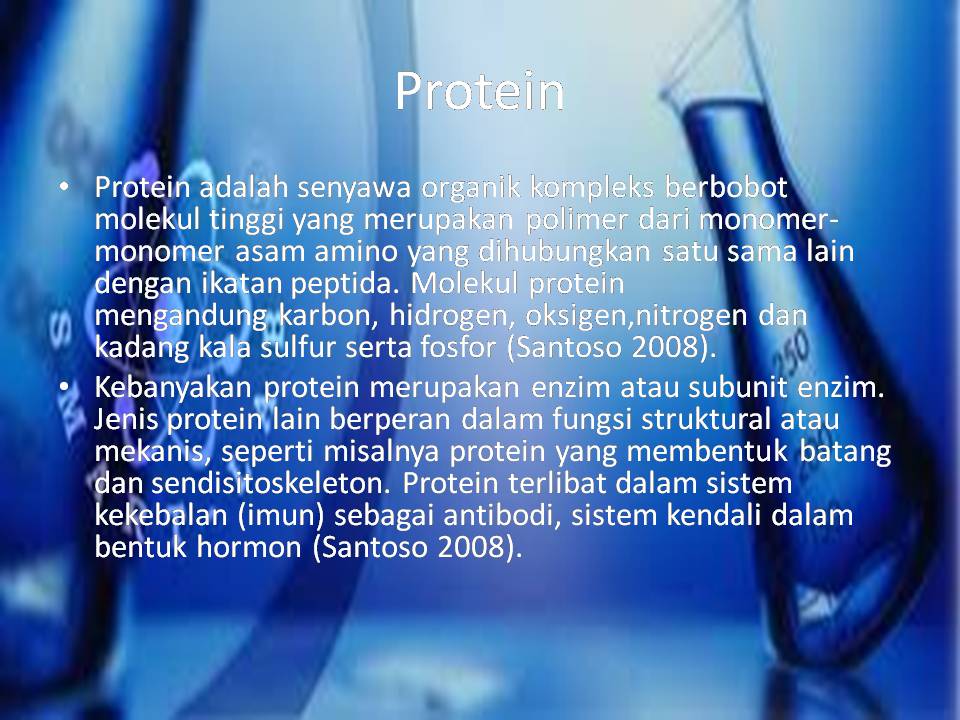 Protein

• Protein adalah senyawa organik kompleks berbobot molekul tinggi yang merupakan polimer dari monomer-monomer asam amino yang dihubungkan satu sama lain dengan ikatan peptida. Molekul protein mengandung karbon, hidrogen, oksigen,nitrogen dan kadang kala sulfur serta fosfor (Santoso 2008).

• Kebanyakan protein merupakan enzim atau subunit enzim. Jenis protein lain berperan dalam fungsi struktural atau mekanis, seperti misalnya protein yang membentuk batang dan sendisitoskeleton. Protein terlibat dalam sistem kekebalan (imun) sebagai antibodi, sistem kendali dalam bentuk hormon (Santoso 2008).